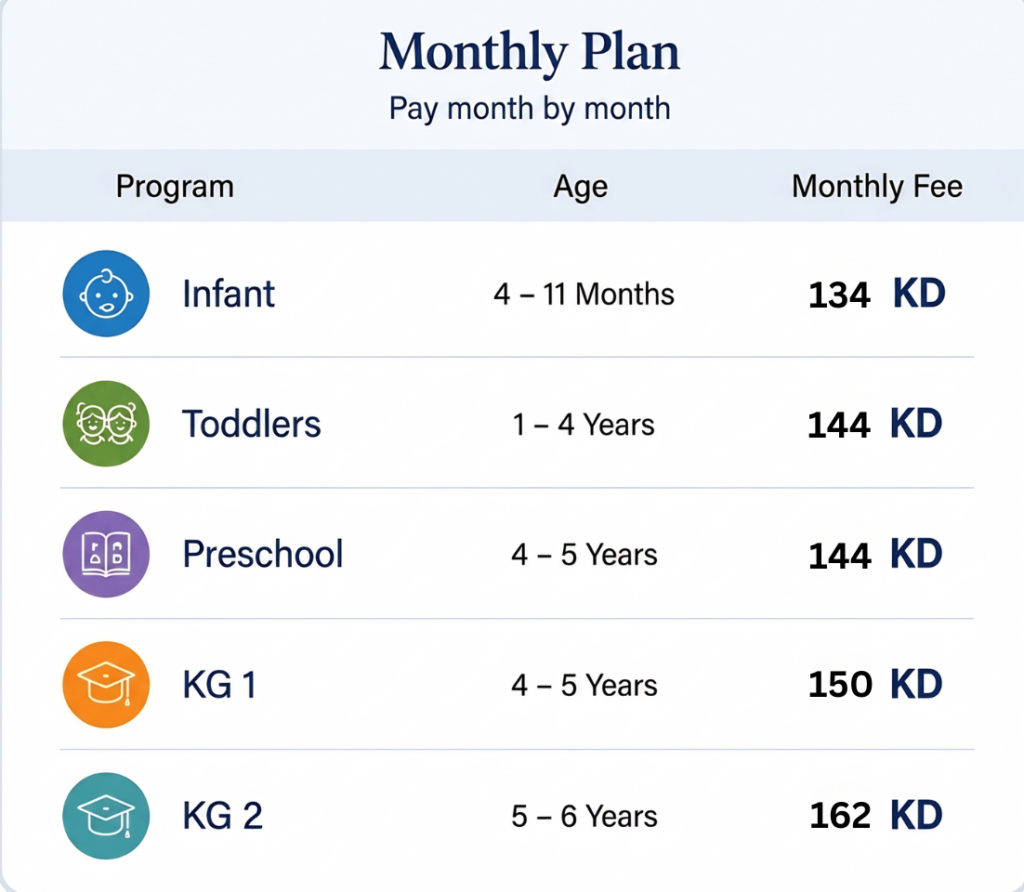 Monthly Plan
Pay month by month

| Program | Age | Monthly Fee |
|---|---|---|
| Infant | 4 – 11 Months | 134 KD |
| Toddlers | 1 – 4 Years | 144 KD |
| Preschool | 4 – 5 Years | 144 KD |
| KG 1 | 4 – 5 Years | 150 KD |
| KG 2 | 5 – 6 Years | 162 KD |